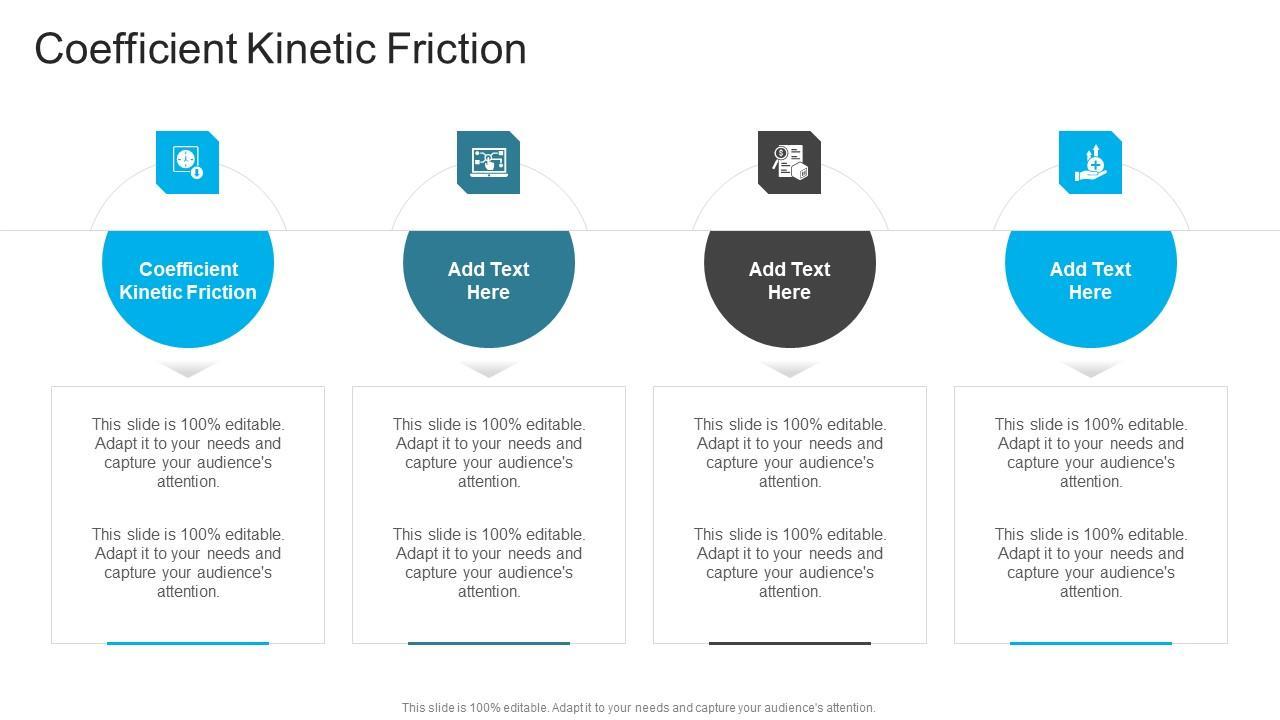 Coefficient Kinetic Friction

Coefficient Kinetic Friction

This slide is 100% editable. Adapt it to your needs and capture your audience's attention.

This slide is 100% editable. Adapt it to your needs and capture your audience's attention.

Add Text Here

This slide is 100% editable. Adapt it to your needs and capture your audience's attention.

This slide is 100% editable. Adapt it to your needs and capture your audience's attention.

Add Text Here

This slide is 100% editable. Adapt it to your needs and capture your audience's attention.

This slide is 100% editable. Adapt it to your needs and capture your audience's attention.

Add Text Here

This slide is 100% editable. Adapt it to your needs and capture your audience's attention.

This slide is 100% editable. Adapt it to your needs and capture your audience's attention.

This slide is 100% editable. Adapt it to your needs and capture your audience's attention.